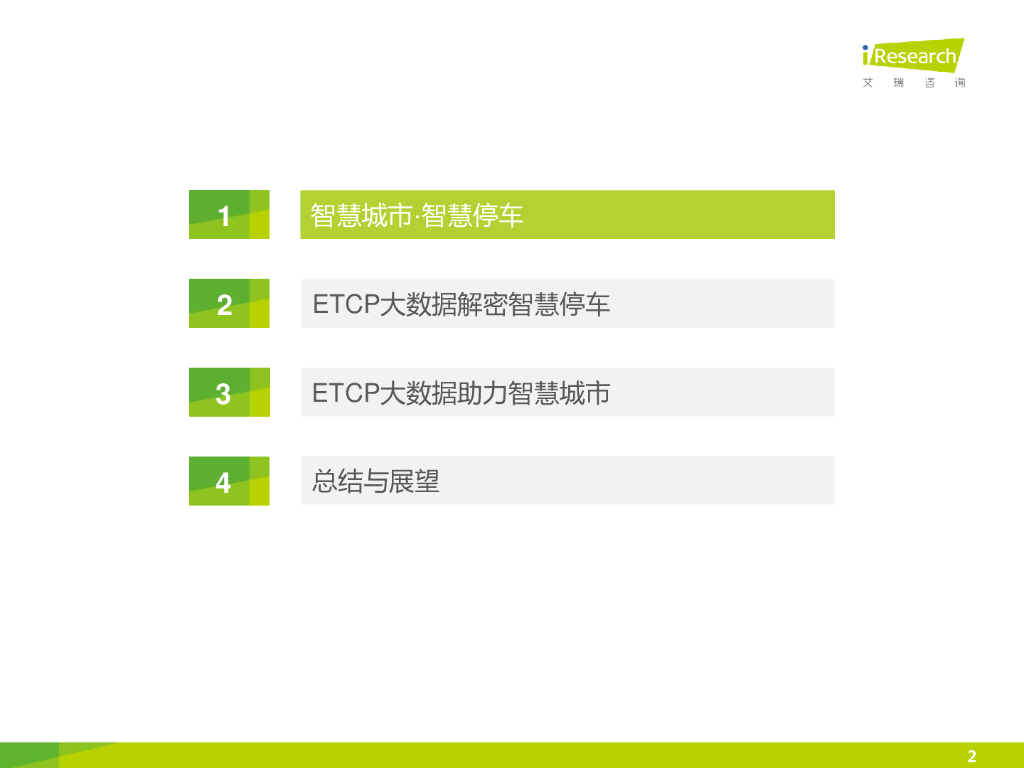 iResearch
艾 瑞 咨 询

1 智慧城市·智慧停车

2 ETCP大数据解密智慧停车

3 ETCP大数据助力智慧城市

4 总结与展望

2